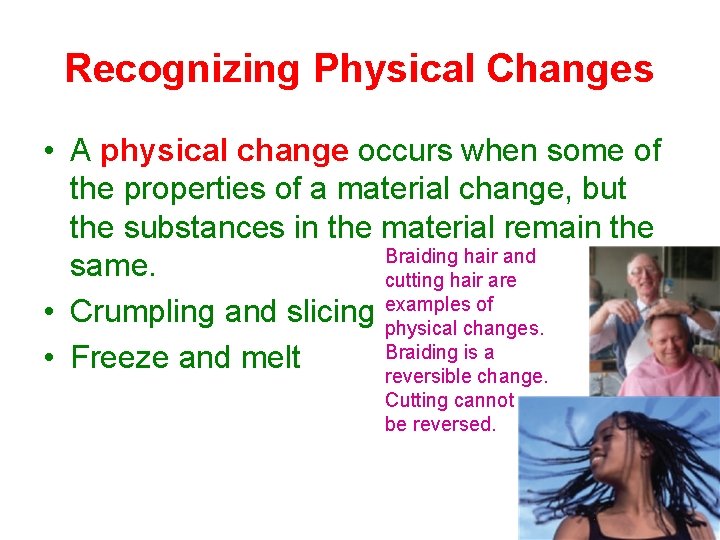 Recognizing Physical Changes

• A physical change occurs when some of the properties of a material change, but the substances in the material remain the same.
• Crumpling and slicing
• Freeze and melt

Braiding hair and cutting hair are examples of physical changes. Braiding is a reversible change. Cutting cannot be reversed.